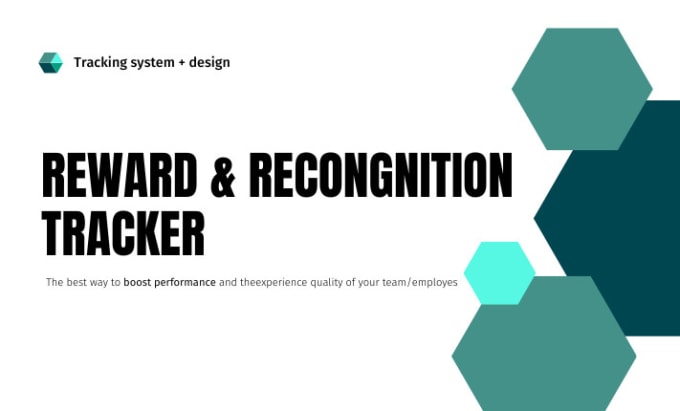 Tracking system + design

REWARD & RECONGNITION TRACKER

The best way to boost performance and theexperience quality of your team/employes